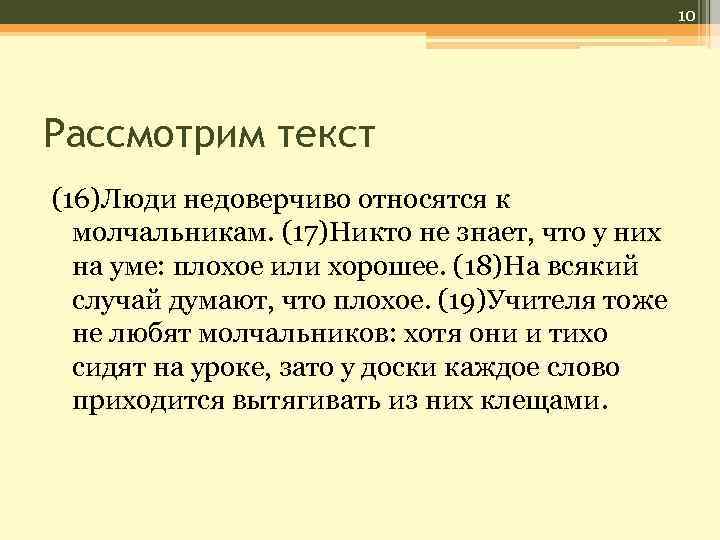 10

Рассмотрим текст

(16)Люди недоверчиво относятся к молчальникам. (17)Никто не знает, что у них на уме: плохое или хорошее. (18)На всякий случай думают, что плохое. (19)Учителя тоже не любят молчальников: хотя они и тихо сидят на уроке, зато у доски каждое слово приходится вытягивать из них клещами.